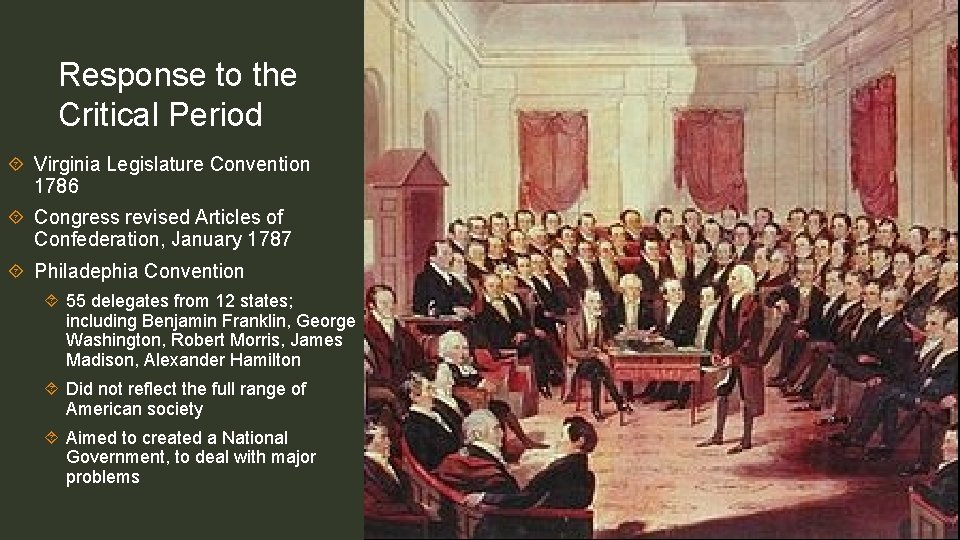 Response to the Critical Period

Virginia Legislature Convention 1786

Congress revised Articles of Confederation, January 1787

Philadephia Convention

55 delegates from 12 states; including Benjamin Franklin, George Washington, Robert Morris, James Madison, Alexander Hamilton

Did not reflect the full range of American society

Aimed to created a National Government, to deal with major problems